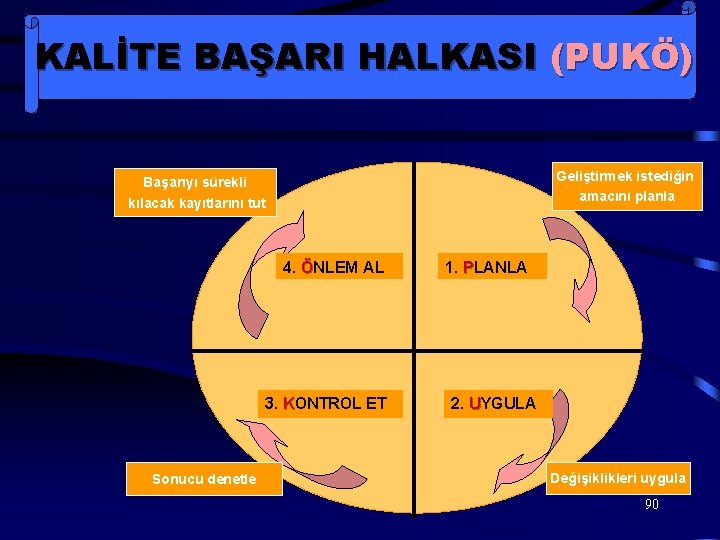 KALİTE BAŞARI HALKASI (PUKÖ)

Başarıyı sürekli kılacak kayıtlarını tut

Geliştirmek istediğin amacını planla

4. ÖNLEM AL

1. PLANLA

3. KONTROL ET

2. UYGULA

Sonucu denetle

Değişiklikleri uygula

90